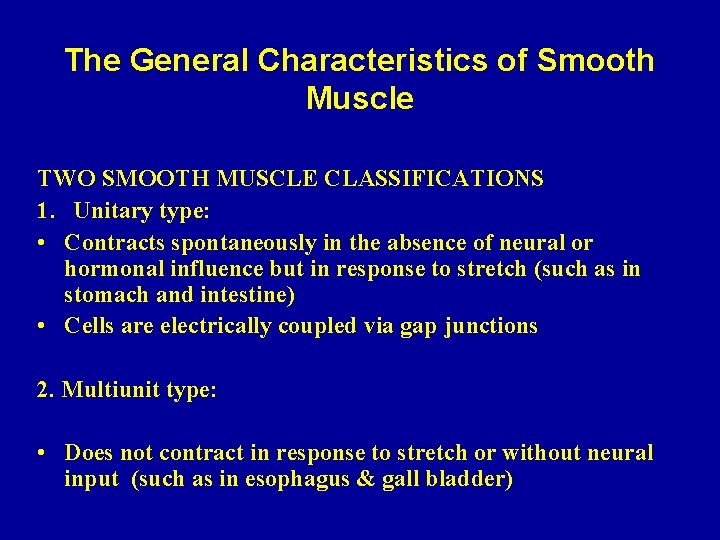 The General Characteristics of Smooth Muscle

TWO SMOOTH MUSCLE CLASSIFICATIONS

1. Unitary type:

• Contracts spontaneously in the absence of neural or hormonal influence but in response to stretch (such as in stomach and intestine)

• Cells are electrically coupled via gap junctions

2. Multiunit type:

• Does not contract in response to stretch or without neural input (such as in esophagus & gall bladder)